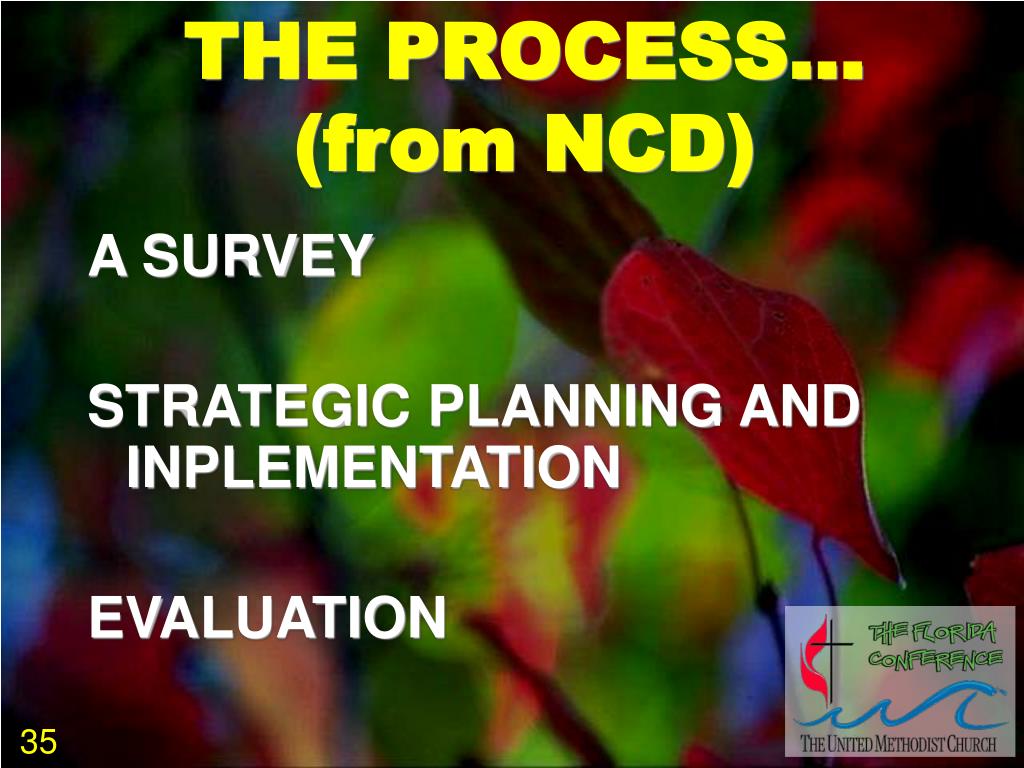 THE PROCESS… (from NCD)

A SURVEY

STRATEGIC PLANNING AND INPLEMENTATION

EVALUATION

THE FLORIDA CONFERENCE

THE UNITED METHODIST CHURCH

35